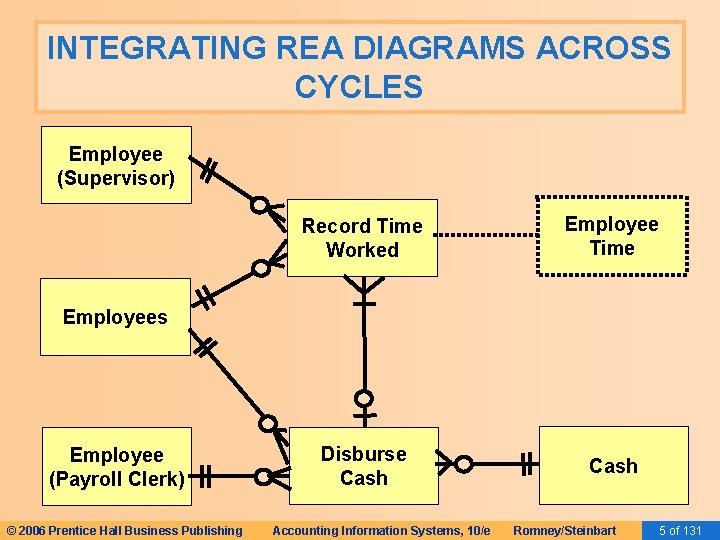 INTEGRATING REA DIAGRAMS ACROSS CYCLES

Employee (Supervisor)

Record Time Worked

Employee Time

Employees

Employee (Payroll Clerk)

Disburse Cash

Cash

© 2006 Prentice Hall Business Publishing Accounting Information Systems, 10/e Romney/Steinbart 5 of 131